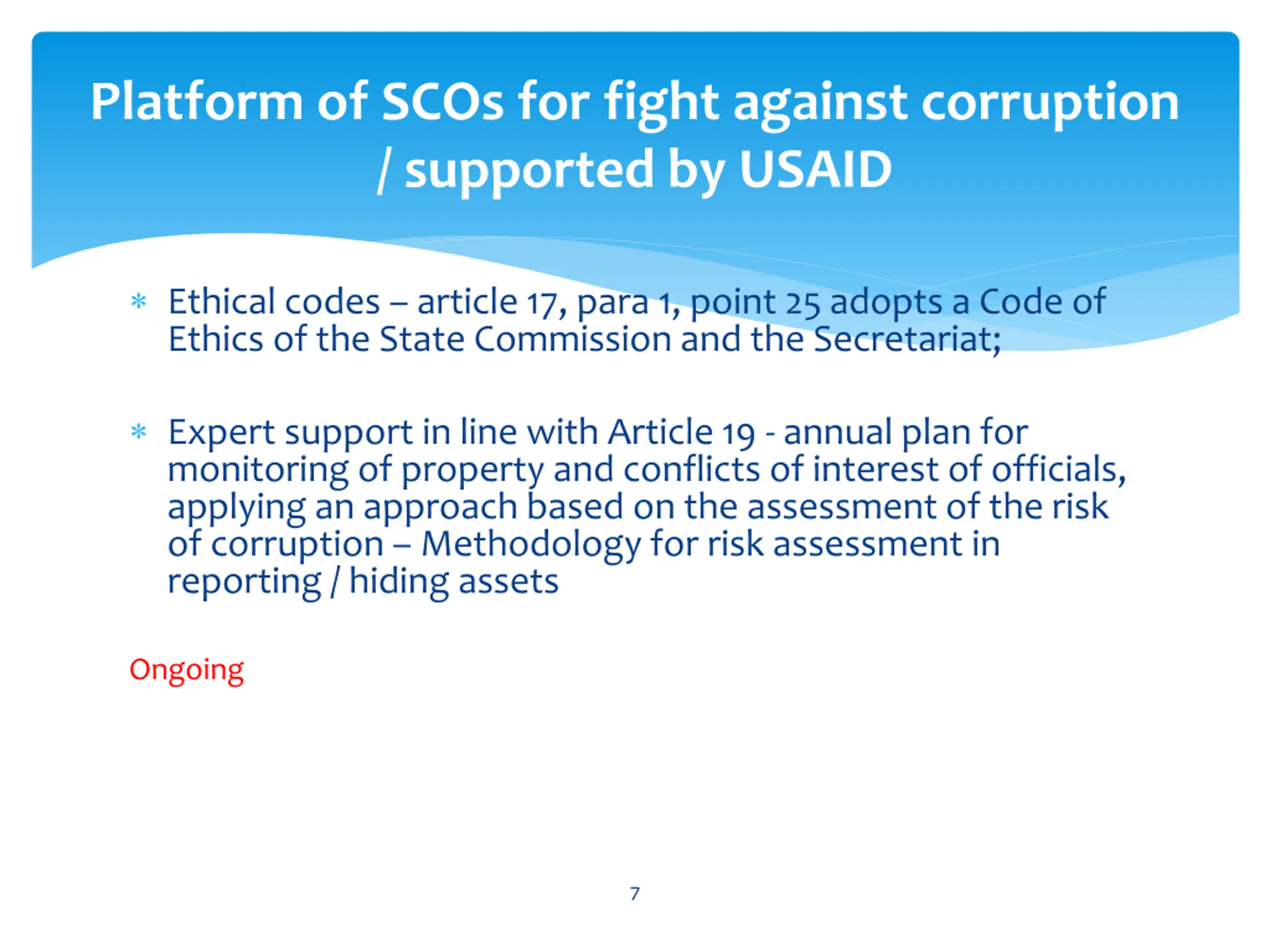 Platform of SCOs for fight against corruption / supported by USAID

* Ethical codes – article 17, para 1, point 25 adopts a Code of Ethics of the State Commission and the Secretariat;

* Expert support in line with Article 19 - annual plan for monitoring of property and conflicts of interest of officials, applying an approach based on the assessment of the risk of corruption – Methodology for risk assessment in reporting / hiding assets

Ongoing

7